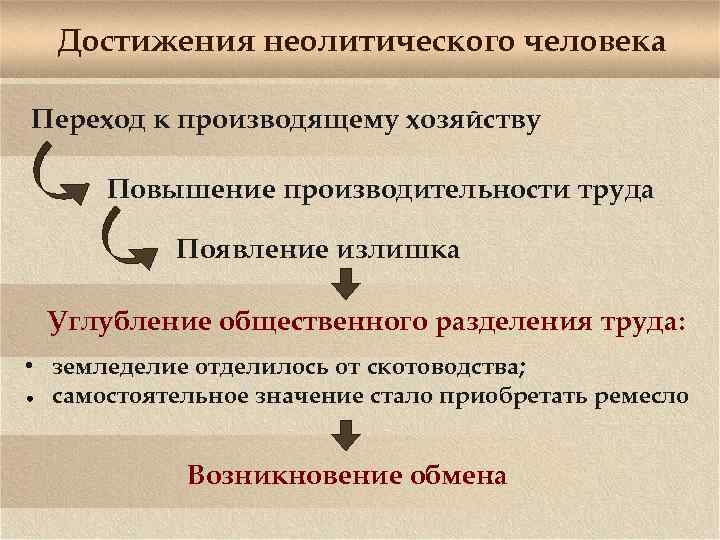 Достижения неолитического человека

Переход к производящему хозяйству

Повышение производительности труда

Появление излишка

Углубление общественного разделения труда:

• земледелие отделилось от скотоводства;
• самостоятельное значение стало приобретать ремесло

Возникновение обмена